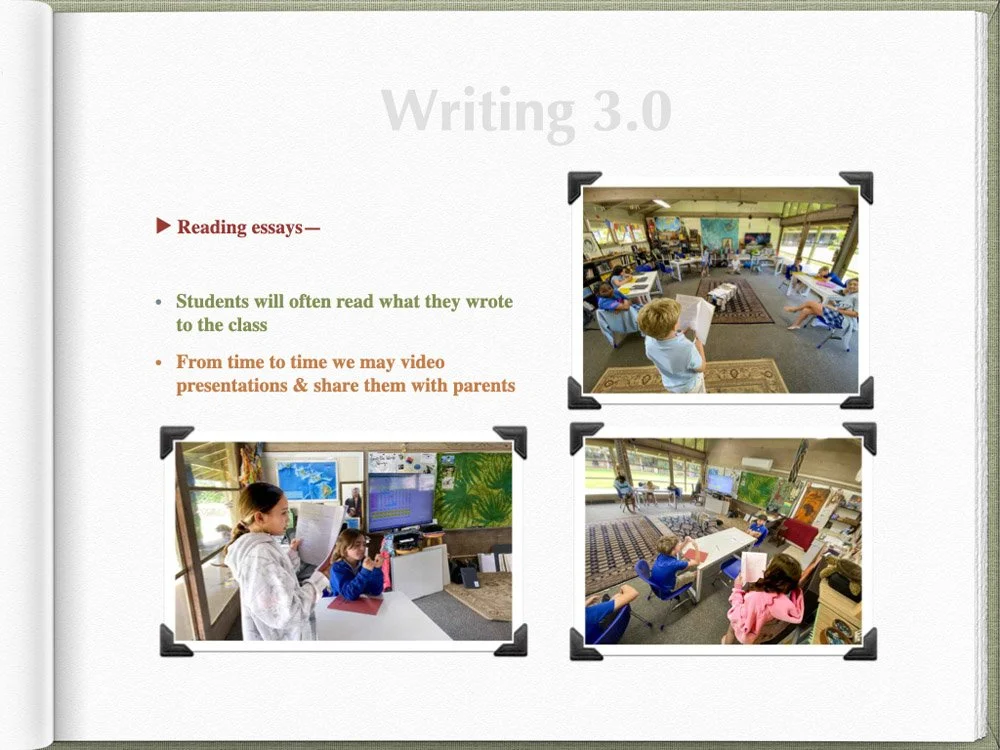 Writing 3.0

▶ Reading essays—

• Students will often read what they wrote to the class

• From time to time we may video presentations & share them with parents